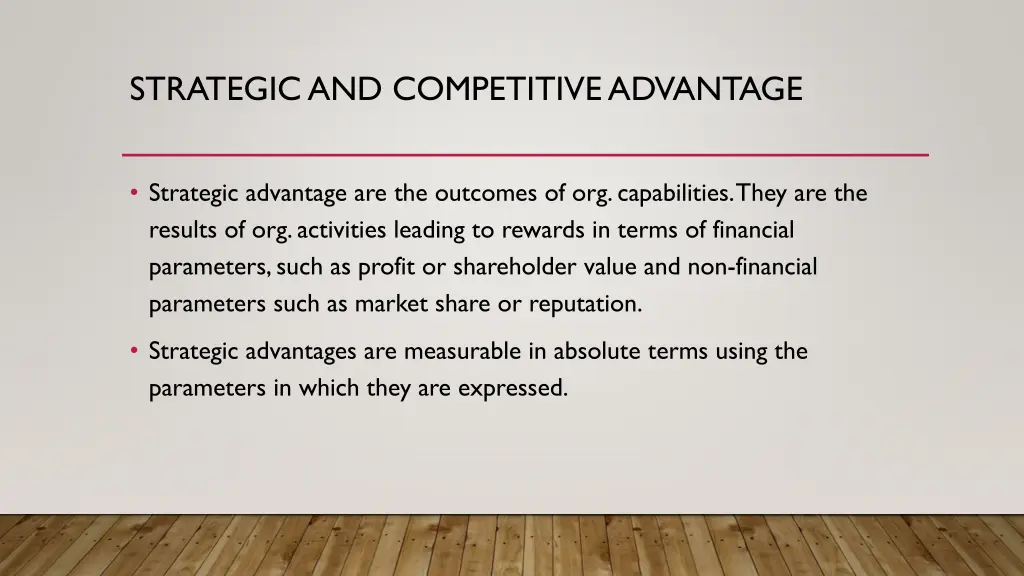 STRATEGIC AND COMPETITIVE ADVANTAGE

• Strategic advantage are the outcomes of org. capabilities. They are the results of org. activities leading to rewards in terms of financial parameters, such as profit or shareholder value and non-financial parameters such as market share or reputation.

• Strategic advantages are measurable in absolute terms using the parameters in which they are expressed.